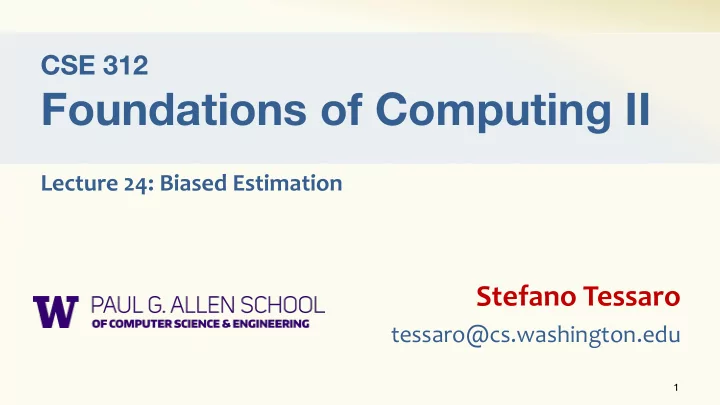 CSE 312
Foundations of Computing II

Lecture 24: Biased Estimation

W PAUL G. ALLEN SCHOOL
OF COMPUTER SCIENCE & ENGINEERING

Stefano Tessaro
tessaro@cs.washington.edu

1